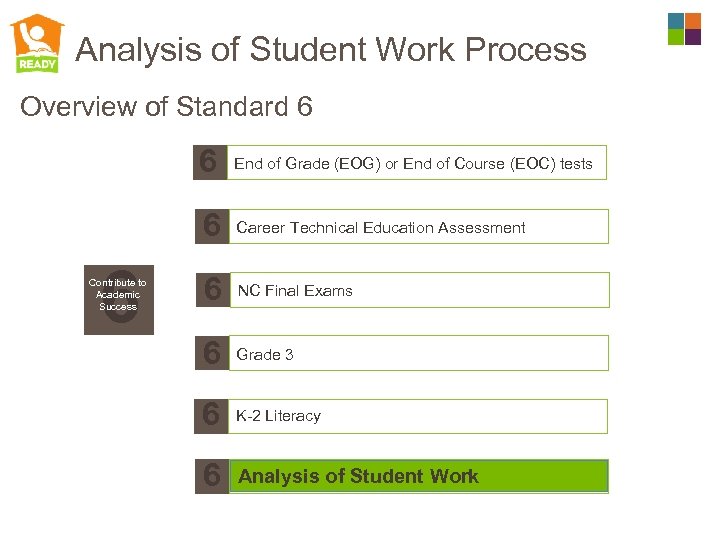 READY

Analysis of Student Work Process

Overview of Standard 6

Contribute to Academic Success

6 End of Grade (EOG) or End of Course (EOC) tests

6 Career Technical Education Assessment

6 NC Final Exams

6 Grade 3

6 K-2 Literacy

6 Analysis of Student Work